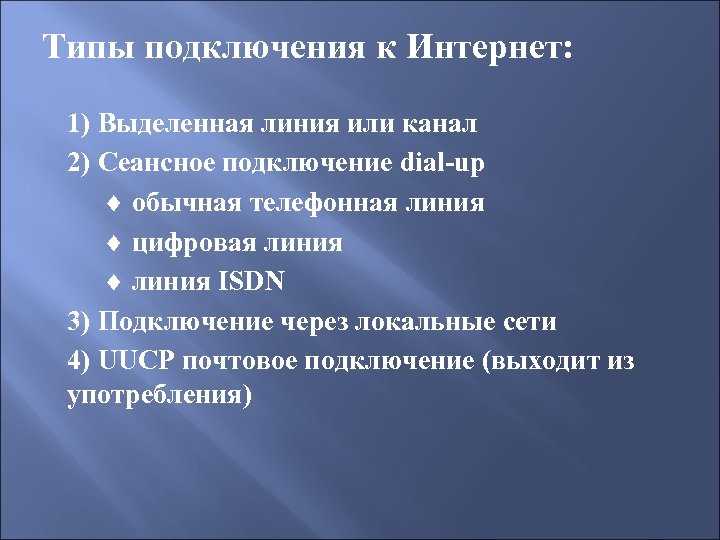 Типы подключения к Интернет:

1) Выделенная линия или канал

2) Сеансное подключение dial-up

♦ обычная телефонная линия

♦ цифровая линия

♦ линия ISDN

3) Подключение через локальные сети

4) UUCP почтовое подключение (выходит из употребления)